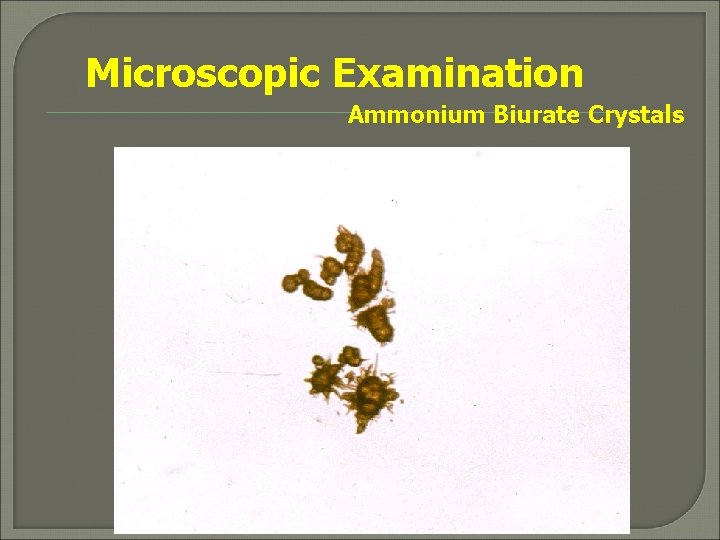 Microscopic Examination

Ammonium Biurate Crystals